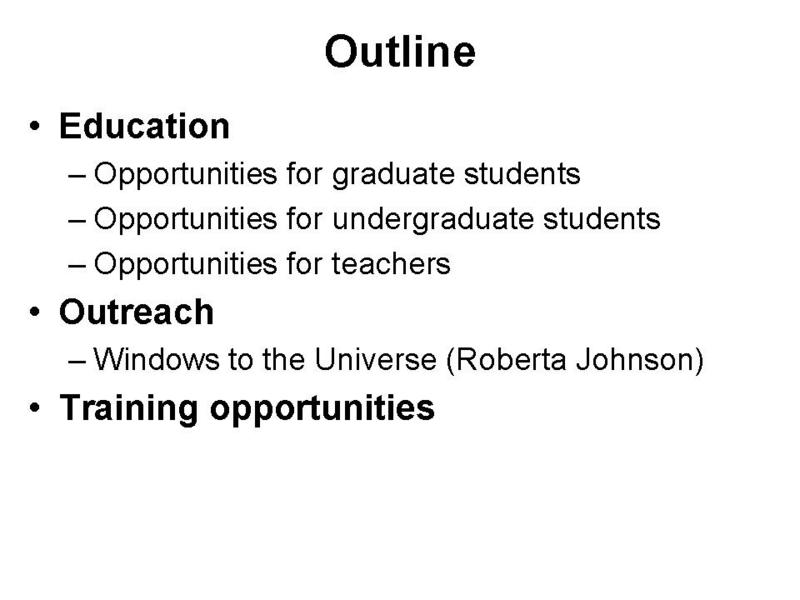 Outline

• Education
– Opportunities for graduate students
– Opportunities for undergraduate students
– Opportunities for teachers
• Outreach
– Windows to the Universe (Roberta Johnson)
• Training opportunities